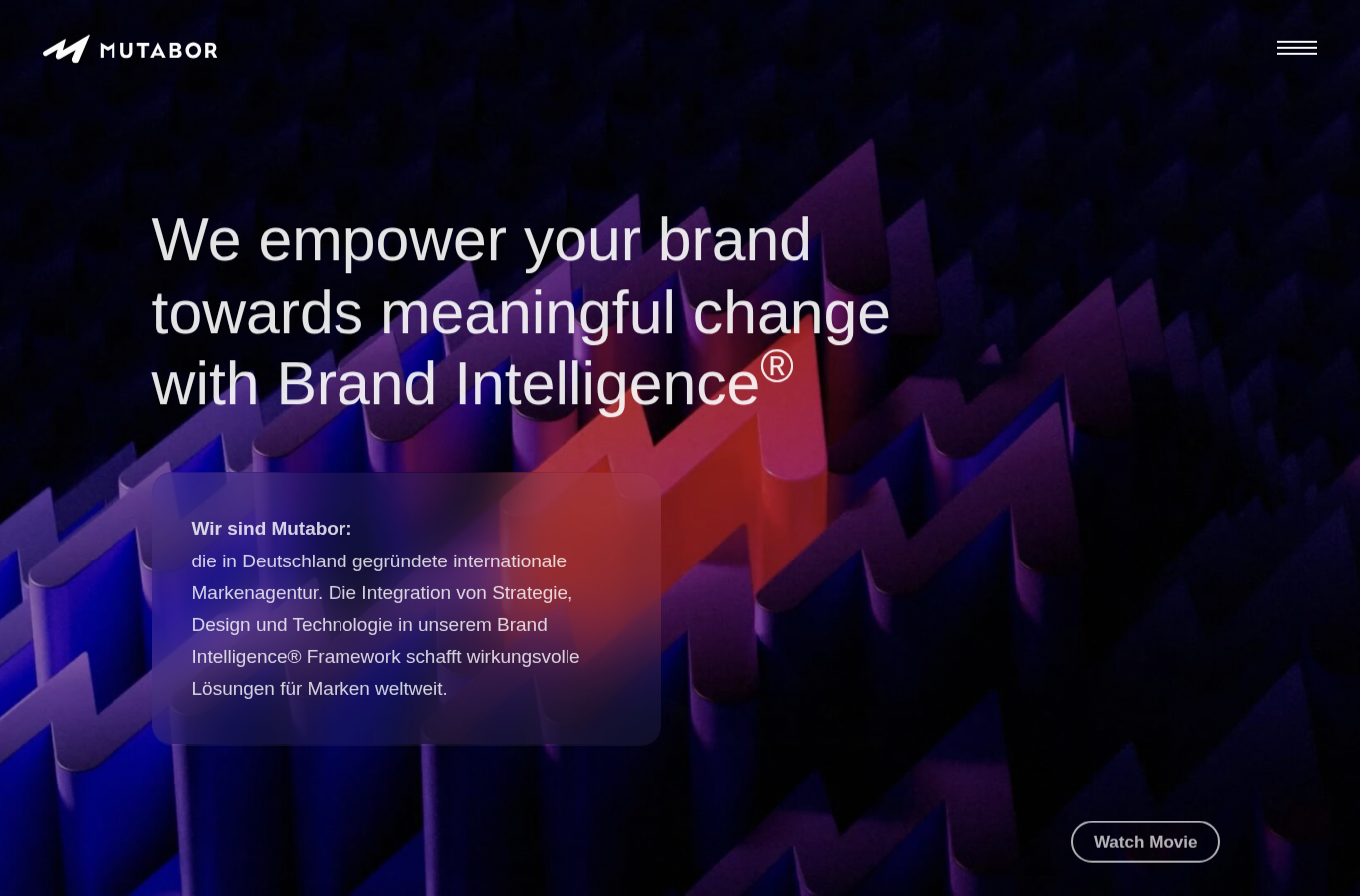 MUTABOR

We empower your brand towards meaningful change with Brand Intelligence®

Wir sind Mutabor:
die in Deutschland gegründete internationale Markenagentur. Die Integration von Strategie, Design und Technologie in unserem Brand Intelligence® Framework schafft wirkungsvolle Lösungen für Marken weltweit.

Watch Movie